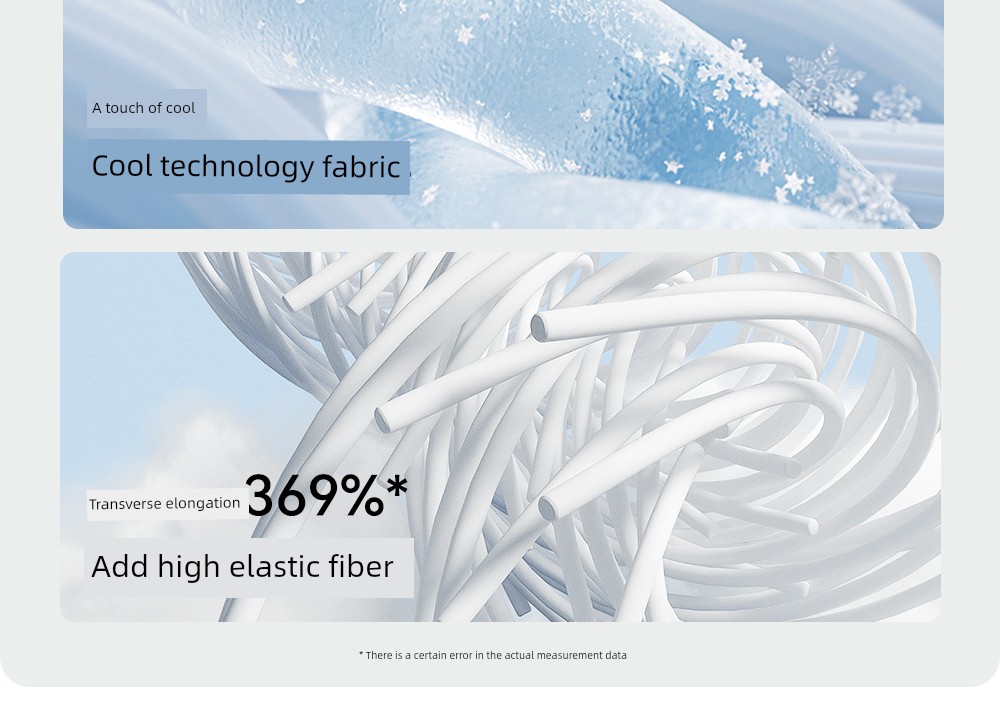 A touch of cool

Cool technology fabric

Transverse elongation 369%*

Add high elastic fiber

* There is a certain error in the actual measurement data